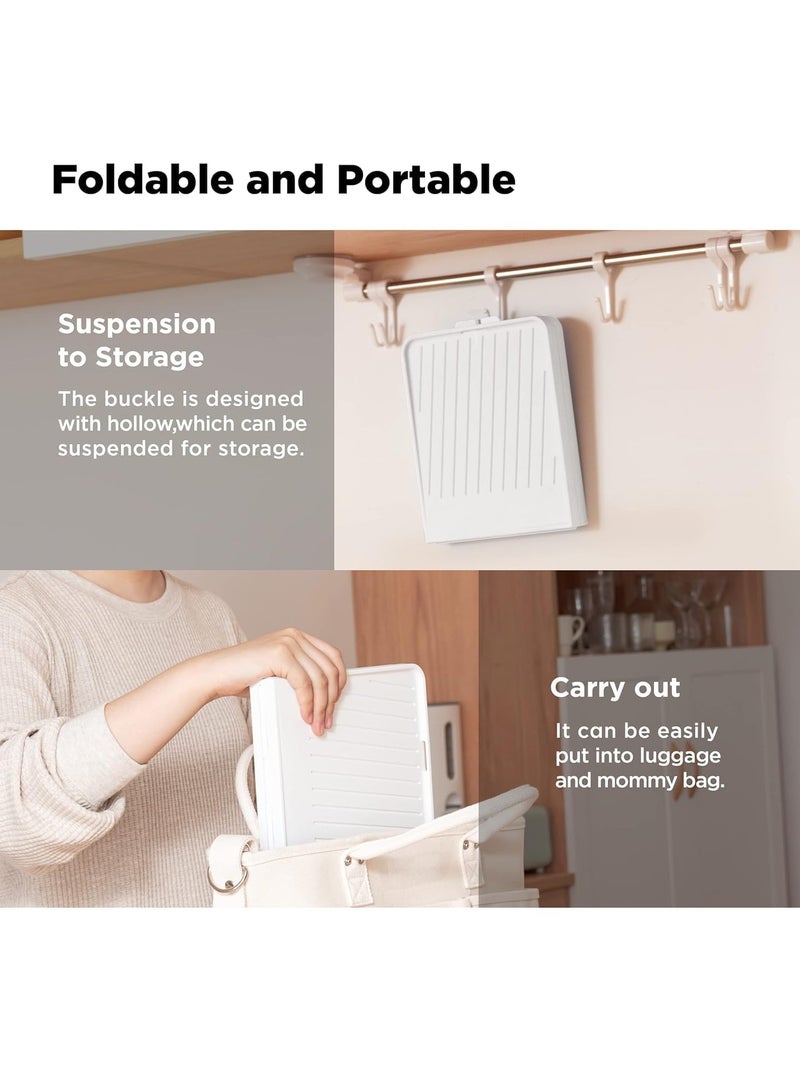 Foldable and Portable

Suspension to Storage

The buckle is designed with hollow,which can be suspended for storage.

Carry out

It can be easily put into luggage and mommy bag.